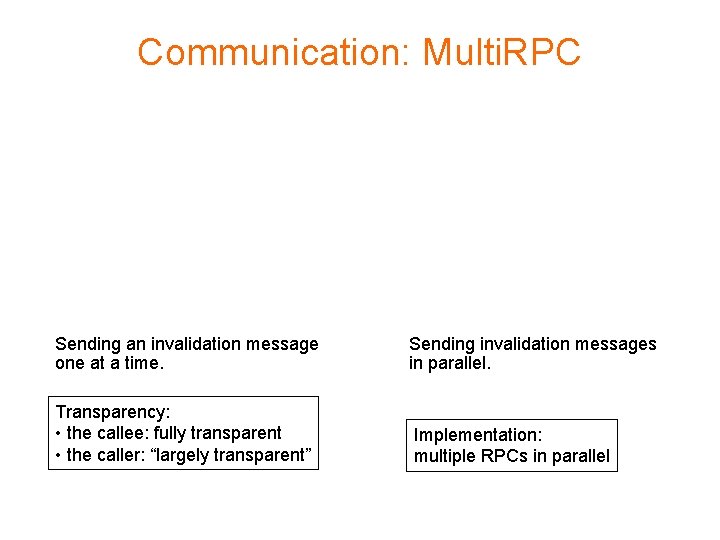 Communication: MultiRPC

Sending an invalidation message one at a time.

Transparency:
• the callee: fully transparent
• the caller: “largely transparent”

Sending invalidation messages in parallel.

Implementation:
multiple RPCs in parallel